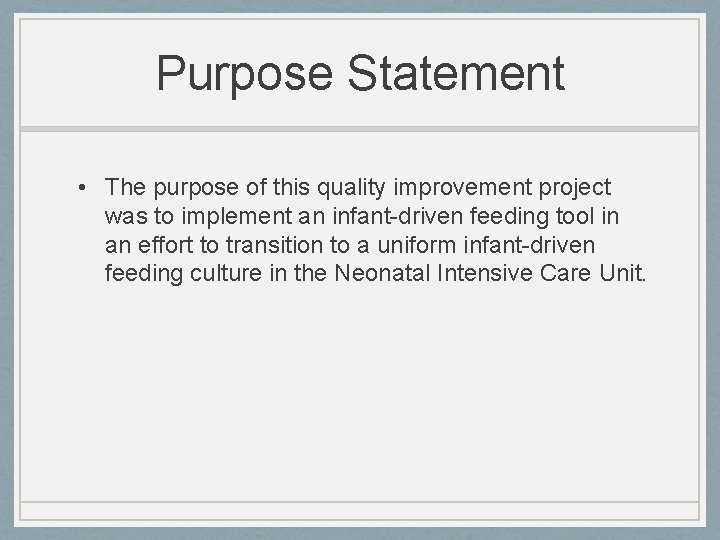 Purpose Statement

• The purpose of this quality improvement project was to implement an infant-driven feeding tool in an effort to transition to a uniform infant-driven feeding culture in the Neonatal Intensive Care Unit.